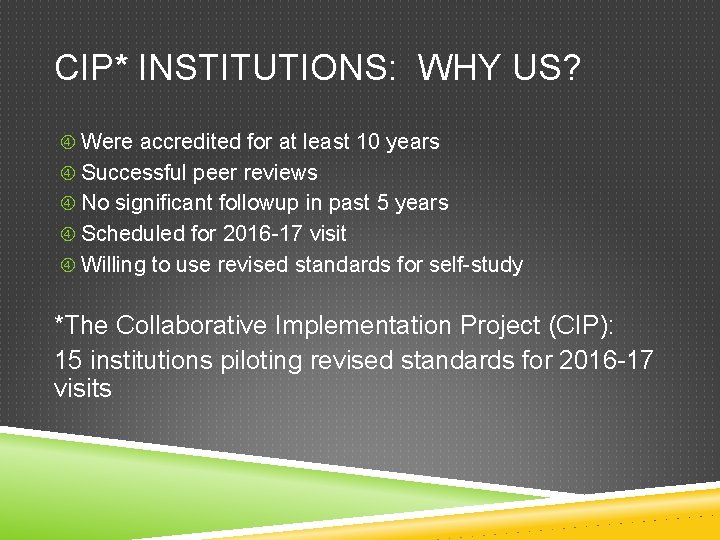 CIP* INSTITUTIONS: WHY US?

④ Were accredited for at least 10 years
④ Successful peer reviews
④ No significant followup in past 5 years
④ Scheduled for 2016-17 visit
④ Willing to use revised standards for self-study

*The Collaborative Implementation Project (CIP):
15 institutions piloting revised standards for 2016-17 visits